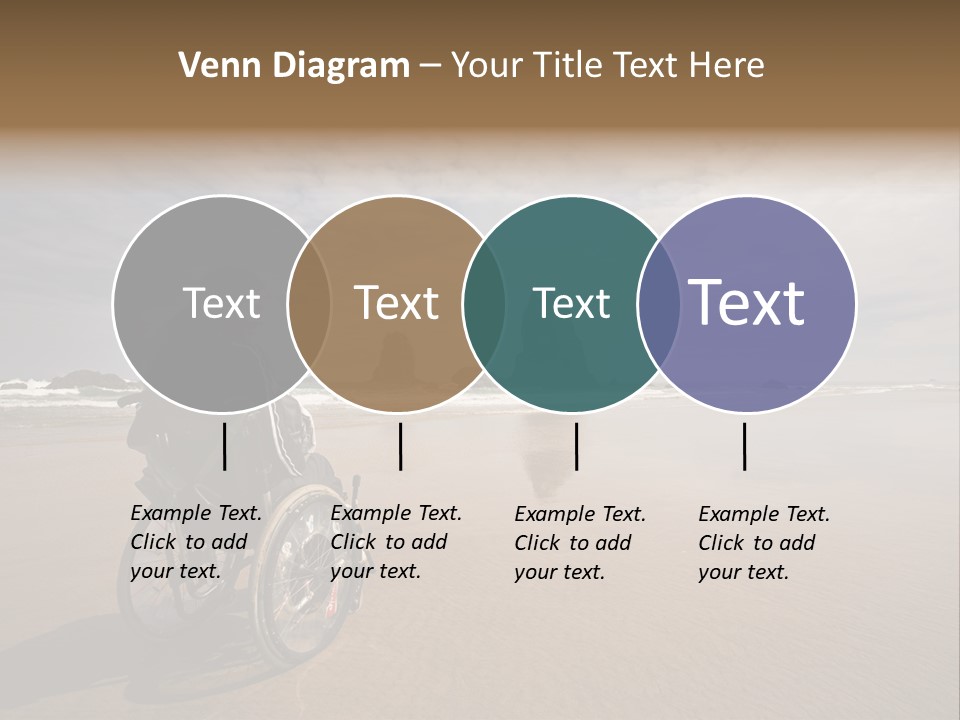 Venn Diagram – Your Title Text Here

Text

Text

Text

Text

Example Text. Click to add your text.

Example Text. Click to add your text.

Example Text. Click to add your text.

Example Text. Click to add your text.